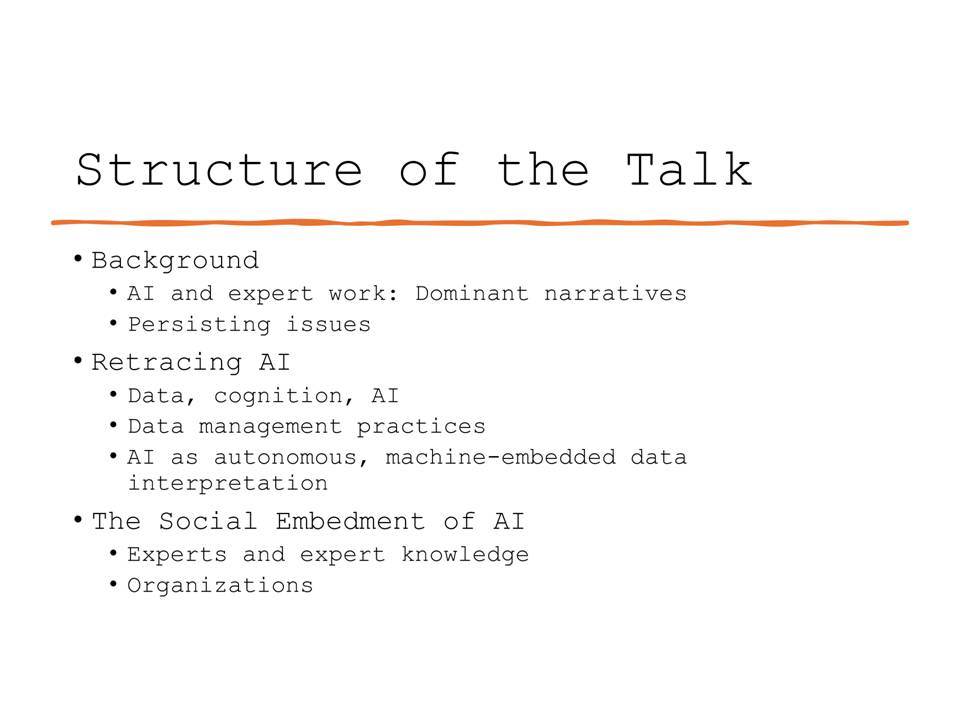 Structure of the Talk

• Background
  • AI and expert work: Dominant narratives
  • Persisting issues
• Retracing AI
  • Data, cognition, AI
  • Data management practices
  • AI as autonomous, machine-embedded data interpretation
• The Social Embedment of AI
  • Experts and expert knowledge
  • Organizations